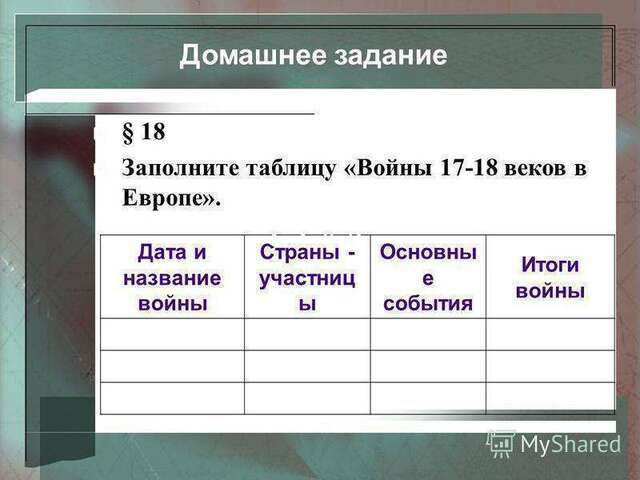 Домашнее задание

§ 18

Заполните таблицу «Войны 17-18 веков в Европе».

| Дата и название войны | Страны - участницы | Основные события | Итоги войны |
|---|---|---|---|
| | | | |
| | | | |
| | | | |

MyShared